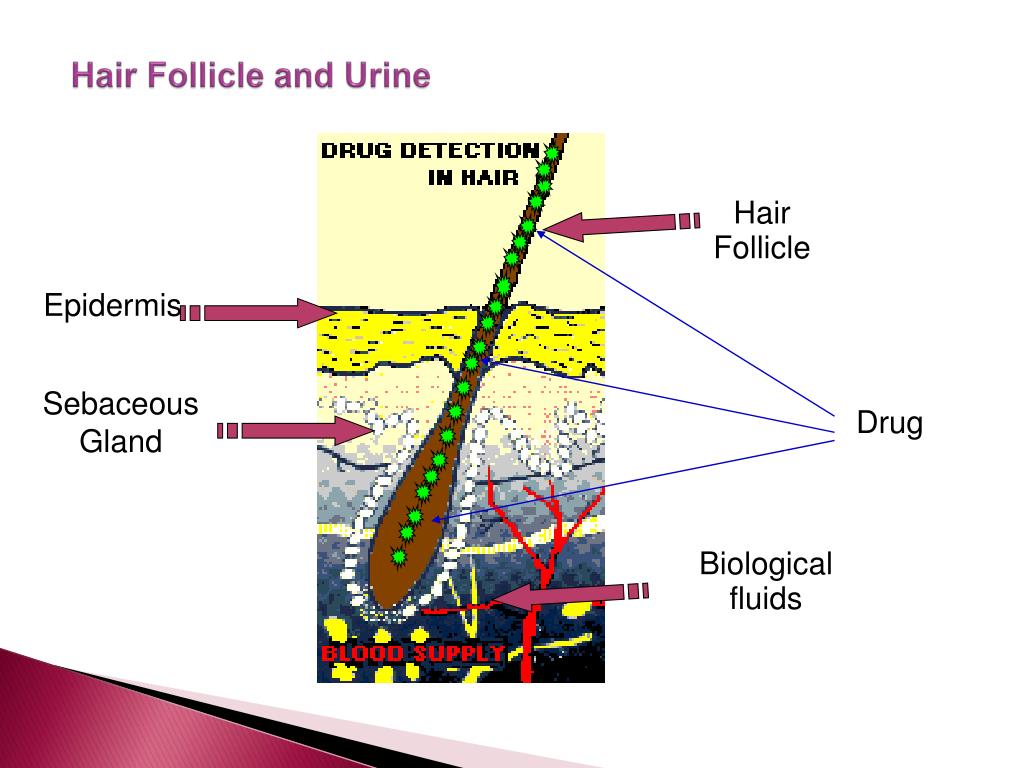 Hair Follicle and Urine

DRUG DETECTION IN HAIR

Hair Follicle

Epidermis

Sebaceous Gland

Drug

Biological fluids

BLOOD SUPPLY